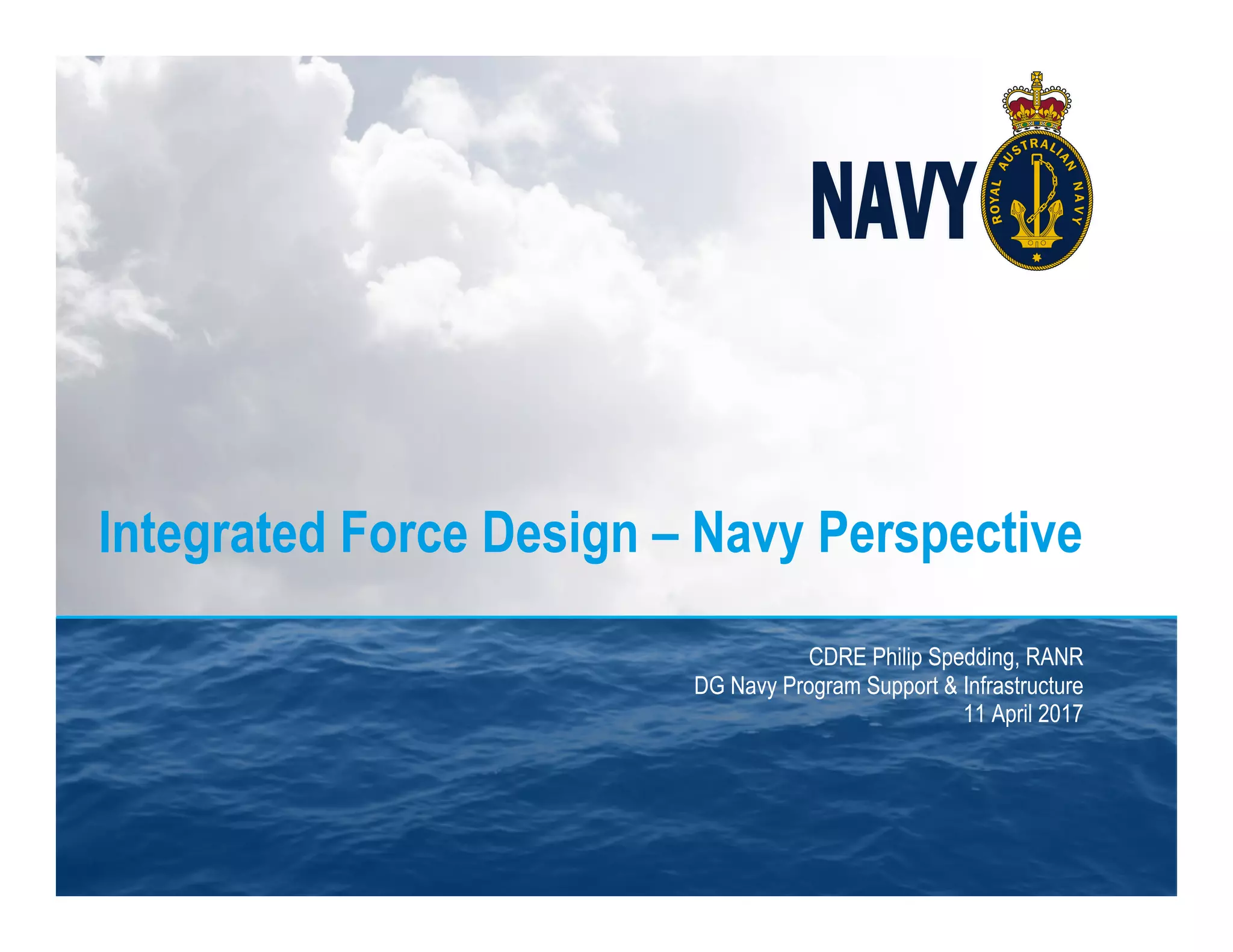 NAVY

ROYAL AUSTRALIAN NAVY

Integrated Force Design – Navy Perspective

CDRE Philip Spedding, RANR
DG Navy Program Support & Infrastructure
11 April 2017